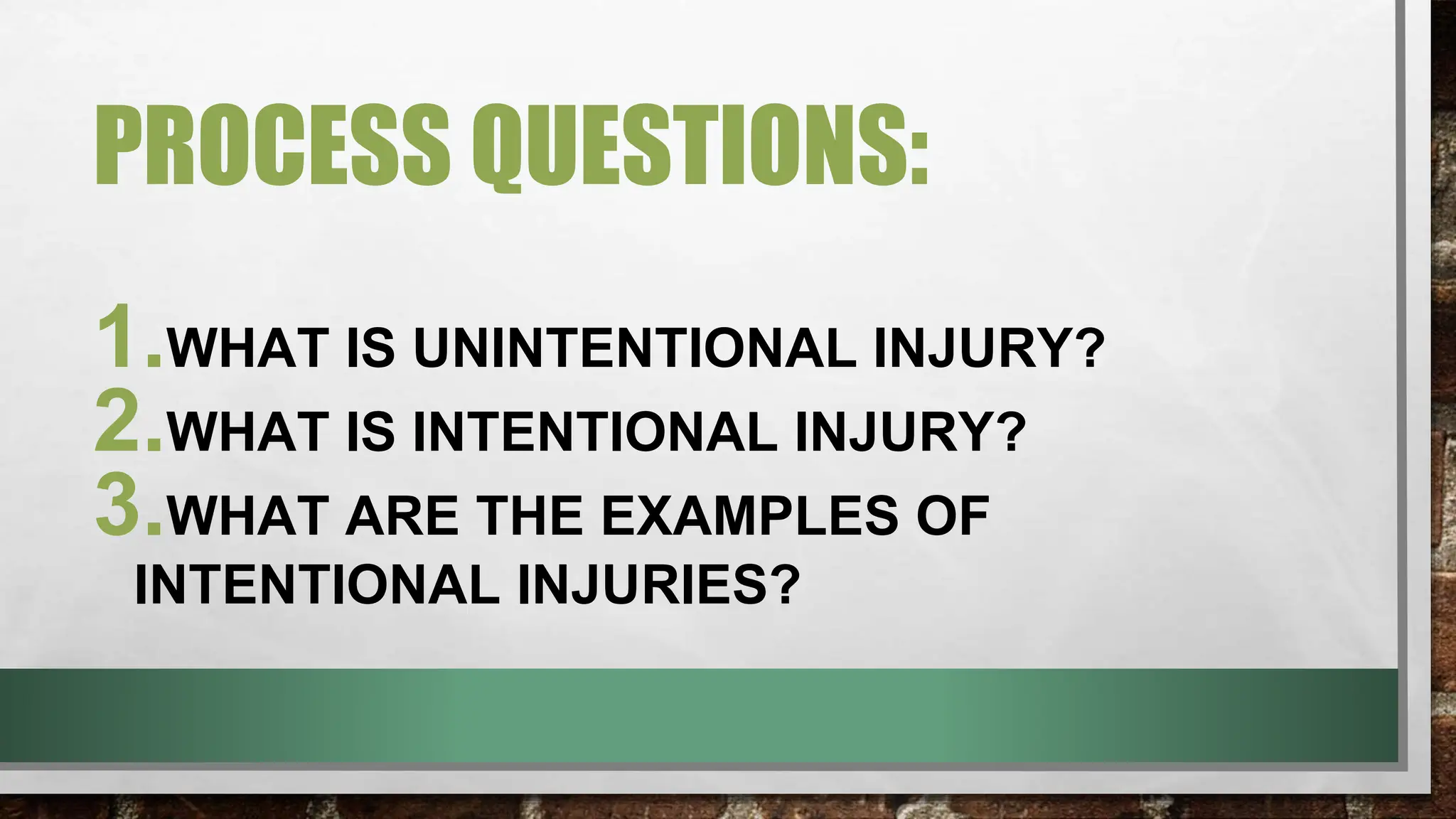 PROCESS QUESTIONS:

1. WHAT IS UNINTENTIONAL INJURY?
2. WHAT IS INTENTIONAL INJURY?
3. WHAT ARE THE EXAMPLES OF INTENTIONAL INJURIES?